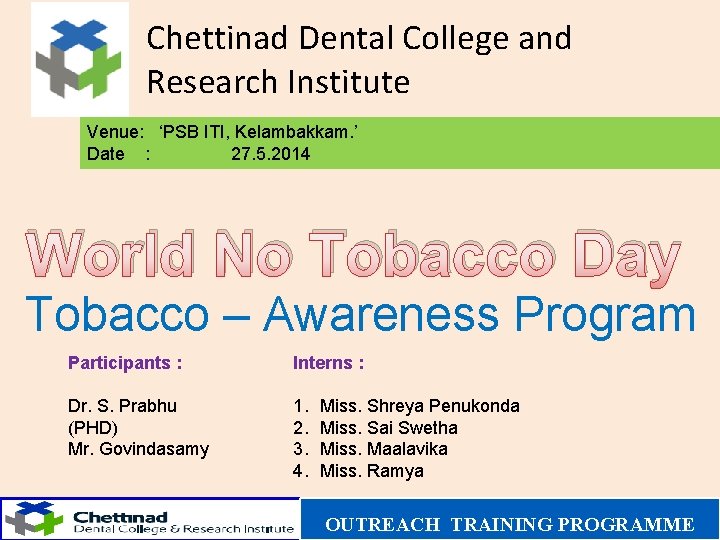 Chettinad Dental College and Research Institute

Venue: ‘PSB ITI, Kelambakkam.’
Date : 27.5.2014

World No Tobacco Day

Tobacco – Awareness Program

Participants :

Dr. S. Prabhu (PHD)
Mr. Govindasamy

Interns :

1. Miss. Shreya Penukonda
2. Miss. Sai Swetha
3. Miss. Maalavika
4. Miss. Ramya

Chettinad Dental College & Research Institute

OUTREACH TRAINING PROGRAMME